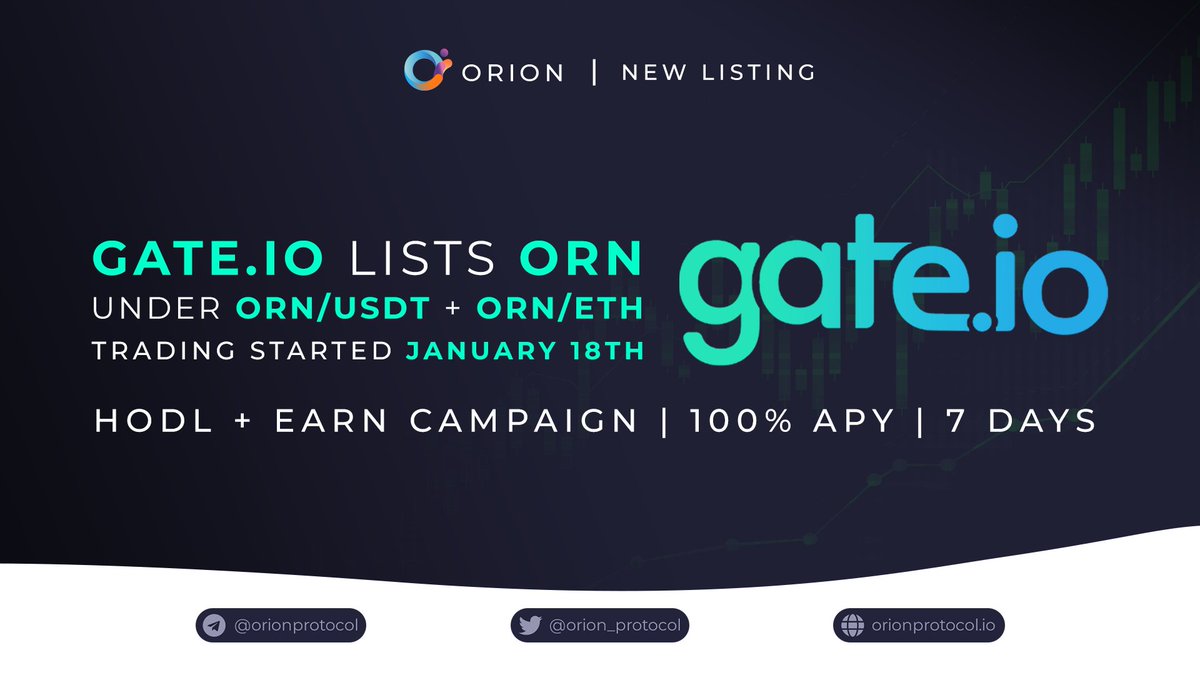 ORION | NEW LISTING

GATE.IO LISTS ORN
UNDER ORN/USDT + ORN/ETH
TRADING STARTED JANUARY 18TH

gate.io

HODL + EARN CAMPAIGN | 100% APY | 7 DAYS

@orionprotocol

@orion_protocol

orionprotocol.io